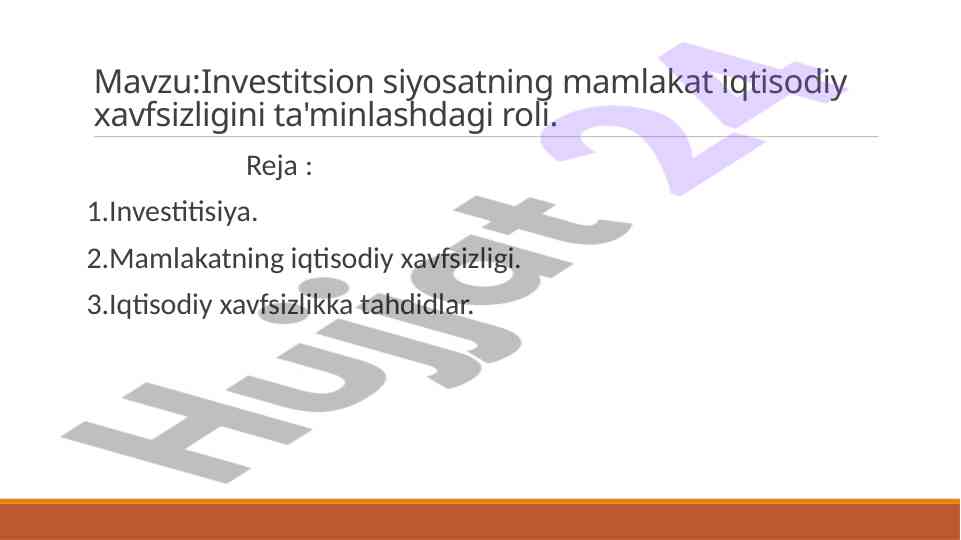 Mavzu:Investitsion siyosatning mamlakat iqtisodiy xavfsizligini ta'minlashdagi roli.

Reja :

1.Investitisiya.

2.Mamlakatning iqtisodiy xavfsizligi.

3.Iqtisodiy xavfsizlikka tahdidlar.

Hujjat 24